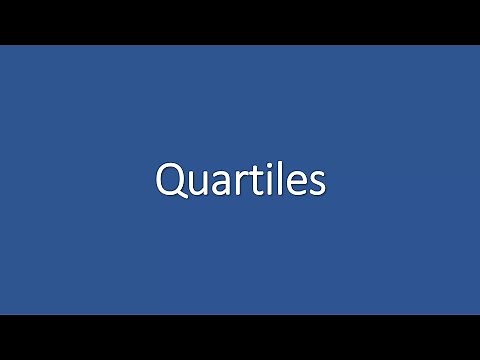 Quartiles